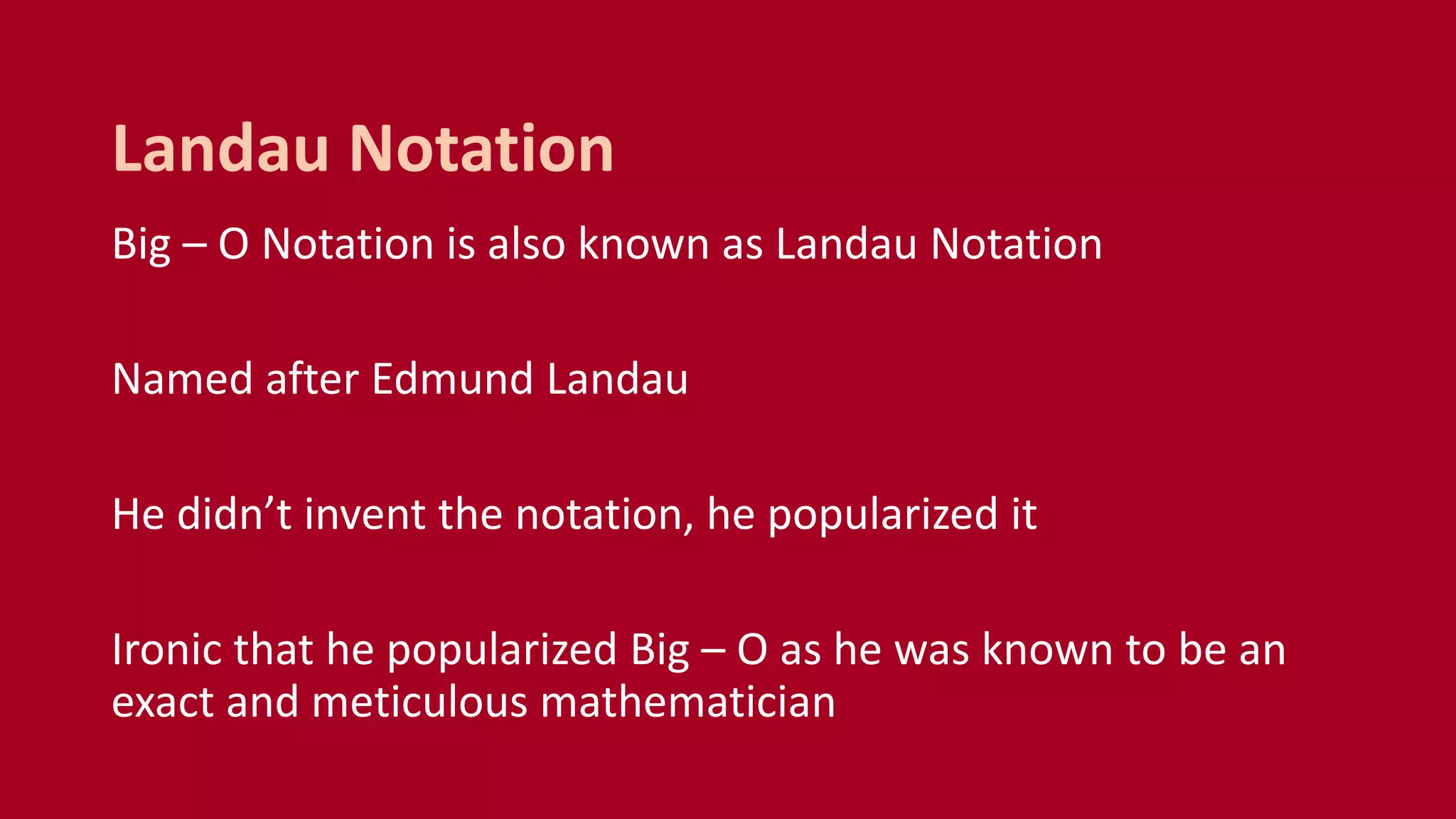 Landau Notation

Big – O Notation is also known as Landau Notation

Named after Edmund Landau

He didn’t invent the notation, he popularized it

Ironic that he popularized Big – O as he was known to be an exact and meticulous mathematician